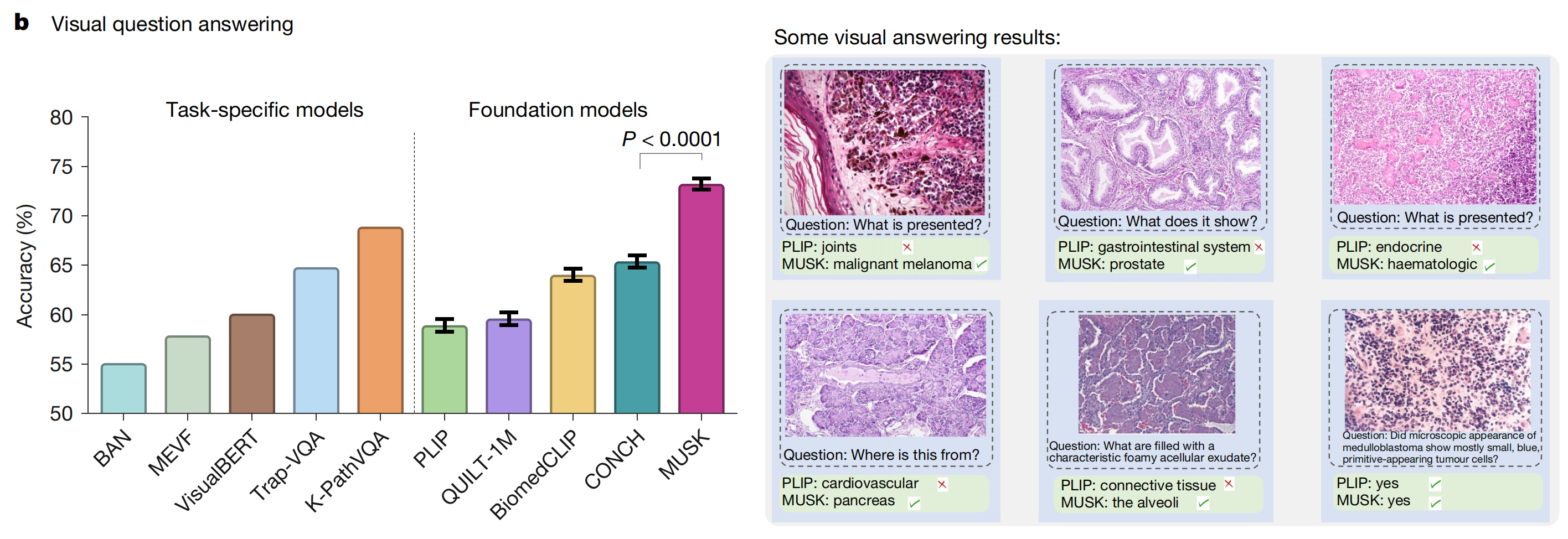 b Visual question answering

Task-specific models

Foundation models

$P < 0.0001$

Accuracy (%)

80
75
70
65
60
55
50

BAN
MEVF
VisualBERT
Trap-VQA
K-PathVQA
PLIP
QUILT-1M
BiomedCLIP
CONCH
MUSK

Some visual answering results:

Question: What is presented?
PLIP: joints ×
MUSK: malignant melanoma ✓

Question: What does it show?
PLIP: gastrointestinal system ×
MUSK: prostate ✓

Question: What is presented?
PLIP: endocrine ×
MUSK: haematologic ✓

Question: Where is this from?
PLIP: cardiovascular ×
MUSK: pancreas ✓

Question: What are filled with a characteristic foamy acellular exudate?
PLIP: connective tissue ×
MUSK: the alveoli ✓

Question: Did microscopic appearance of medulloblastoma show mostly small, blue, primitive-appearing tumour cells?
PLIP: yes ✓
MUSK: yes ✓